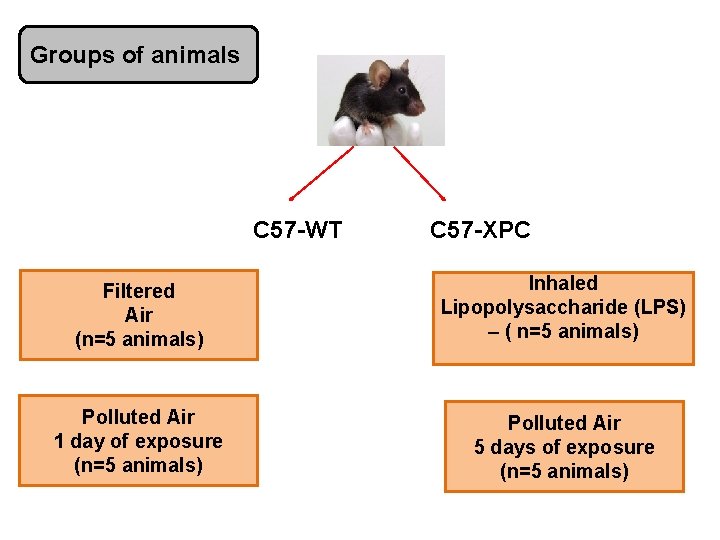 Groups of animals

C57-WT

C57-XPC

Filtered Air (n=5 animals)

Inhaled Lipopolysaccharide (LPS) – ( n=5 animals)

Polluted Air 1 day of exposure (n=5 animals)

Polluted Air 5 days of exposure (n=5 animals)